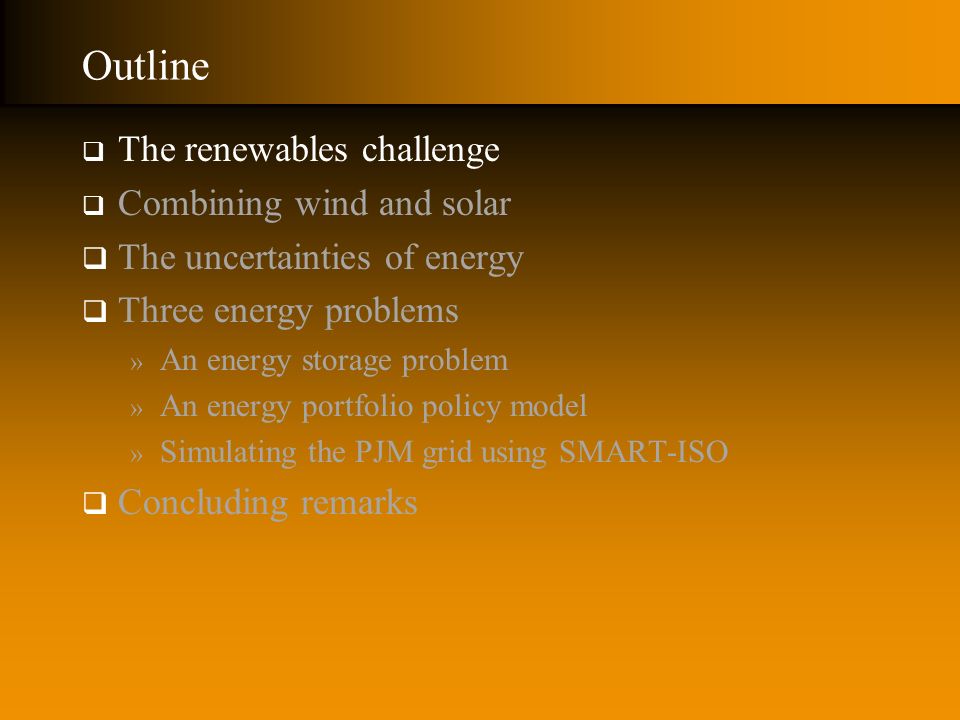 Outline

❑ The renewables challenge

❑ Combining wind and solar

❑ The uncertainties of energy

❑ Three energy problems

» An energy storage problem

» An energy portfolio policy model

» Simulating the PJM grid using SMART-ISO

❑ Concluding remarks